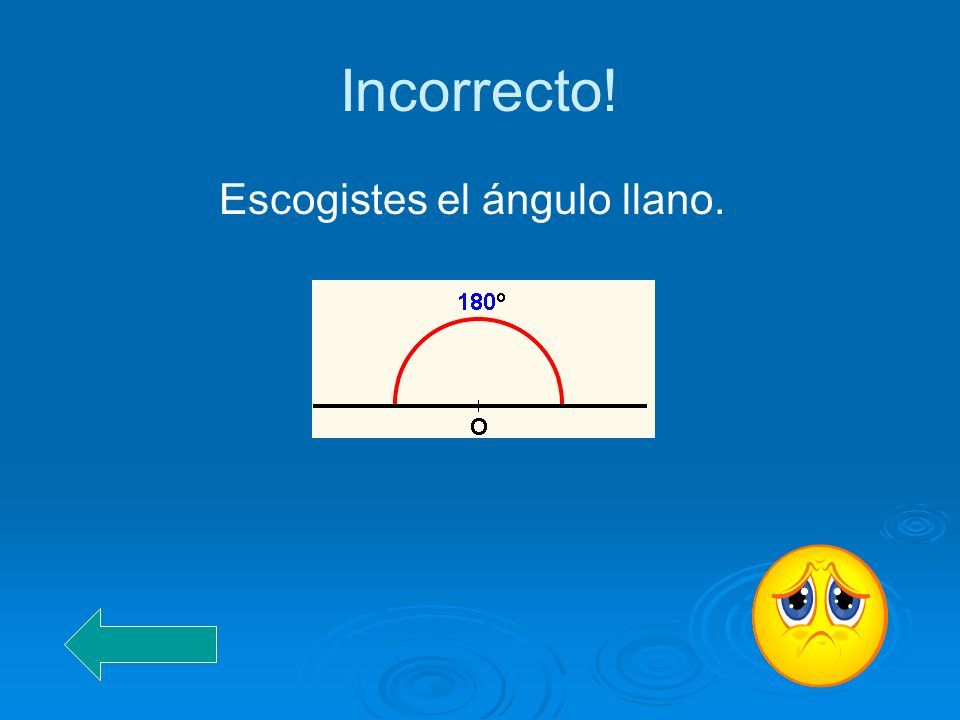 Incorrecto!

Escogistes el ángulo llano.

180º

O